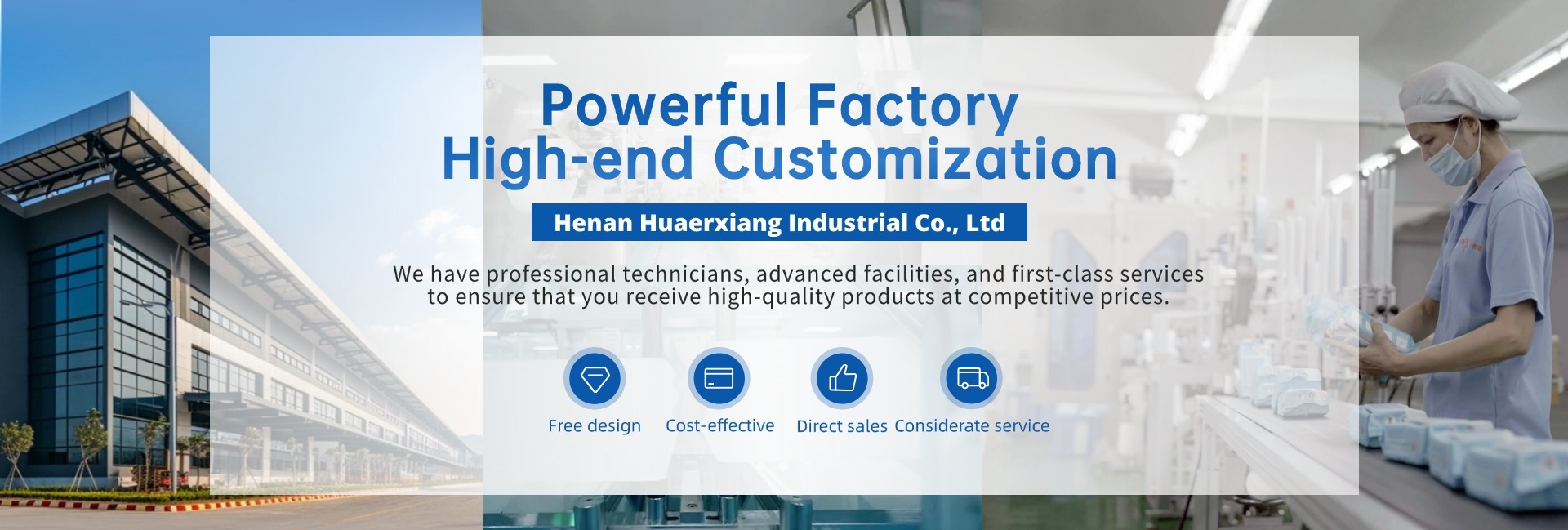 Powerful Factory
High-end Customization

Henan Huaerxiang Industrial Co., Ltd

We have professional technicians, advanced facilities, and first-class services to ensure that you receive high-quality products at competitive prices.

Free design
Cost-effective
Direct sales
Considerate service